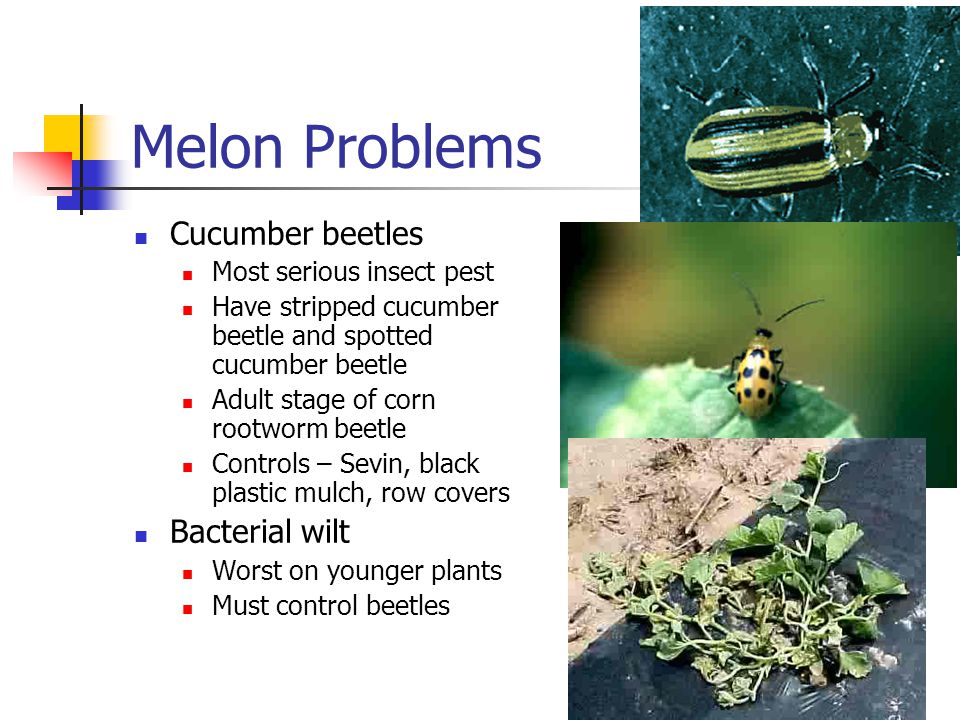 Melon Problems

- Cucumber beetles
  - Most serious insect pest
  - Have stripped cucumber beetle and spotted cucumber beetle
  - Adult stage of corn rootworm beetle
  - Controls – Sevin, black plastic mulch, row covers
- Bacterial wilt
  - Worst on younger plants
  - Must control beetles